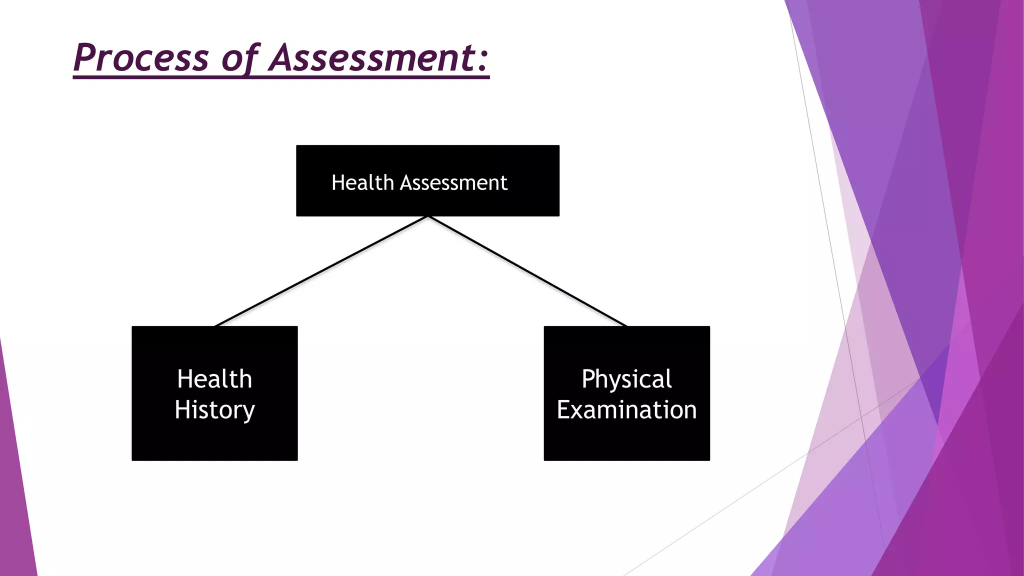 Process of Assessment:

Health Assessment

Health History

Physical Examination